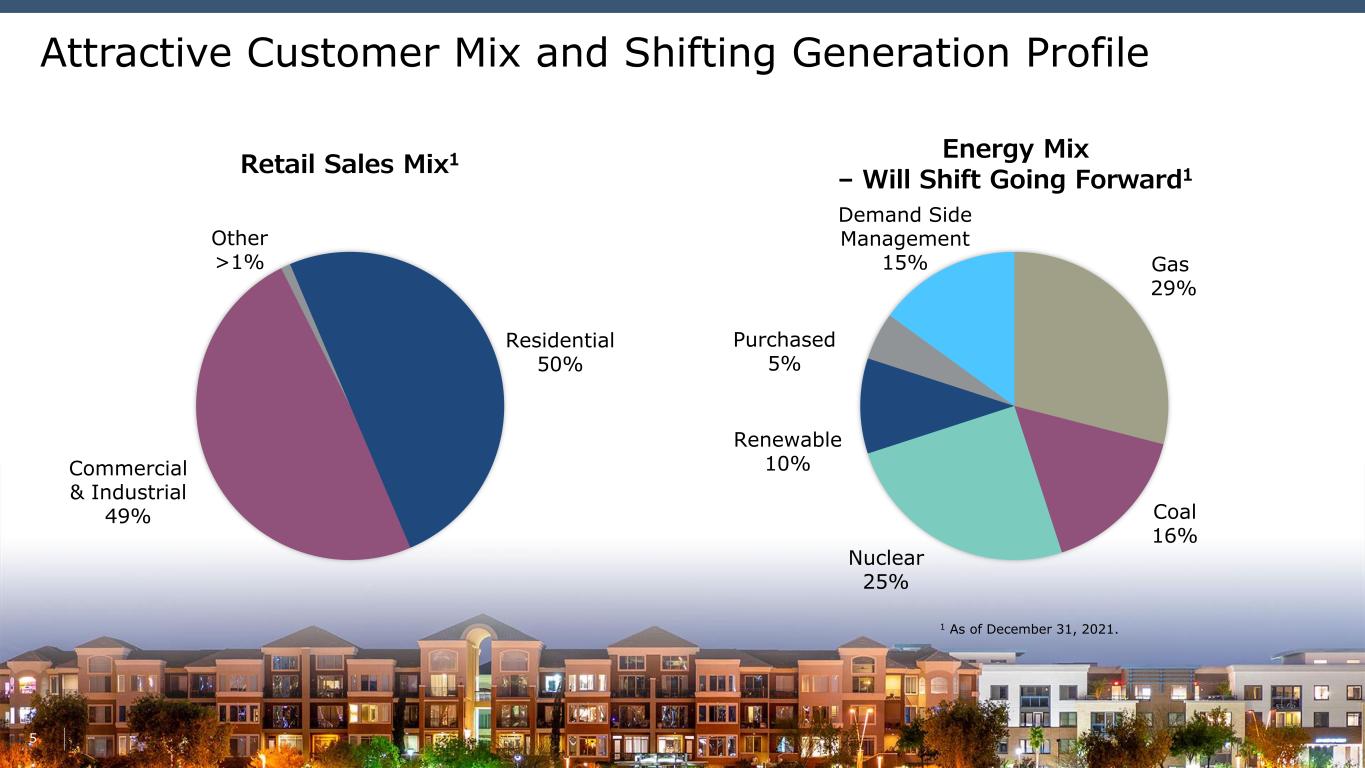 Attractive Customer Mix and Shifting Generation Profile

Retail Sales Mix$^1$

Other >1%

Residential 50%

Commercial & Industrial 49%

Energy Mix – Will Shift Going Forward$^1$

Demand Side Management 15%

Gas 29%

Purchased 5%

Renewable 10%

Coal 16%

Nuclear 25%

$^1$ As of December 31, 2021.

5